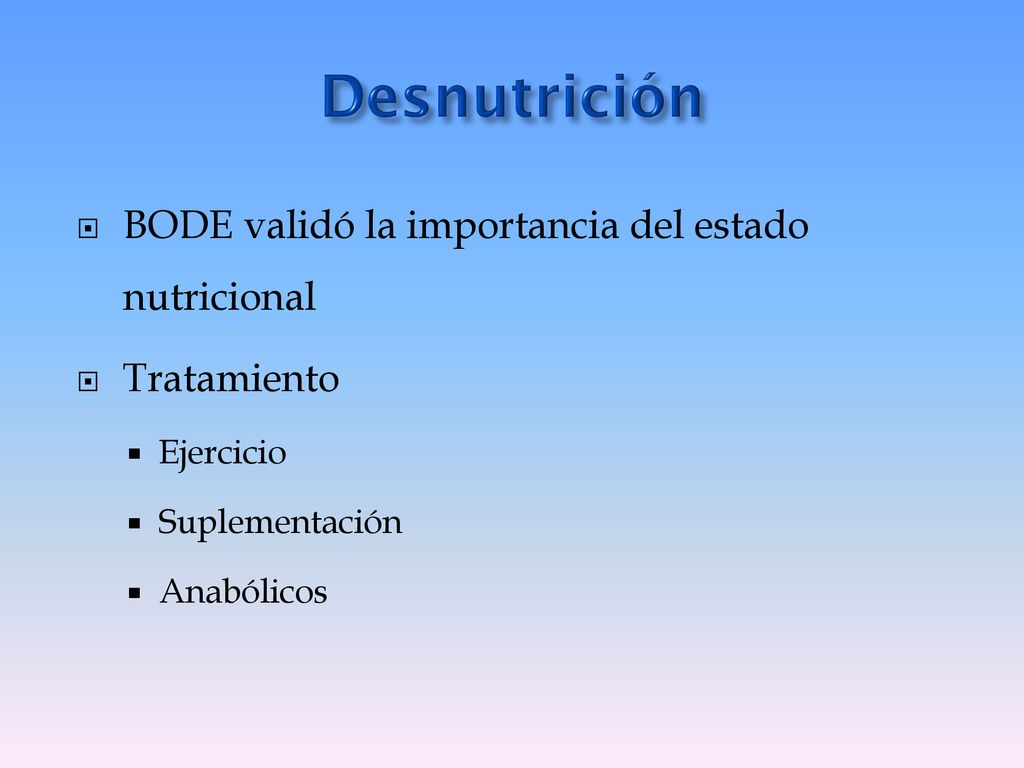 Desnutrición

BODE validó la importancia del estado nutricional

Tratamiento

Ejercicio

Suplementación

Anabólicos